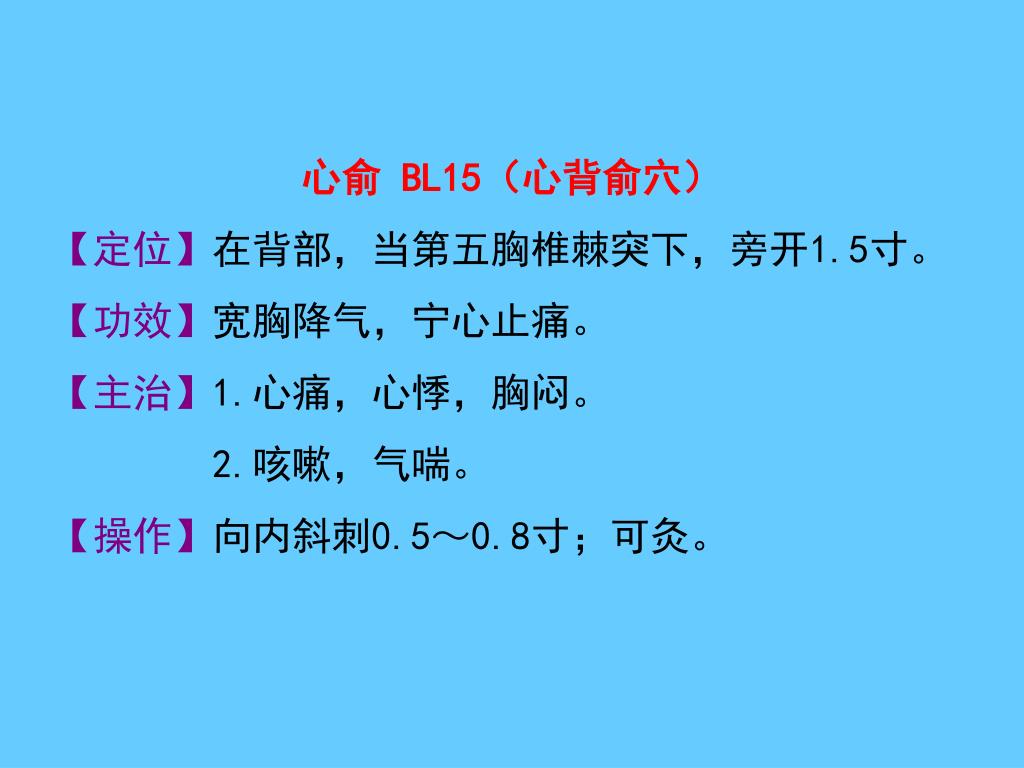 心俞 BL15（心背俞穴）

【定位】在背部，当第五胸椎棘突下，旁开1.5寸。

【功效】宽胸降气，宁心止痛。

【主治】1.心痛，心悸，胸闷。

2.咳嗽，气喘。

【操作】向内斜刺0.5～0.8寸；可灸。